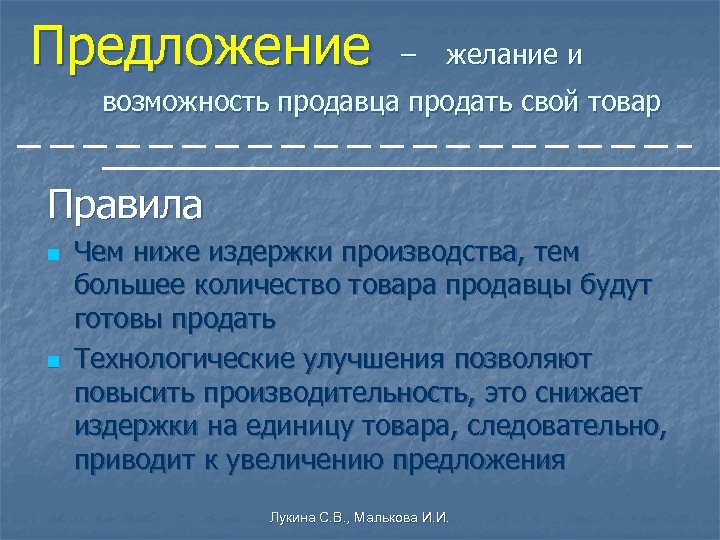 Предложение – желание и возможность продавца продать свой товар

Правила

Чем ниже издержки производства, тем большее количество товара продавцы будут готовы продать

Технологические улучшения позволяют повысить производительность, это снижает издержки на единицу товара, следовательно, приводит к увеличению предложения

Лукина С.В., Малькова И.И.